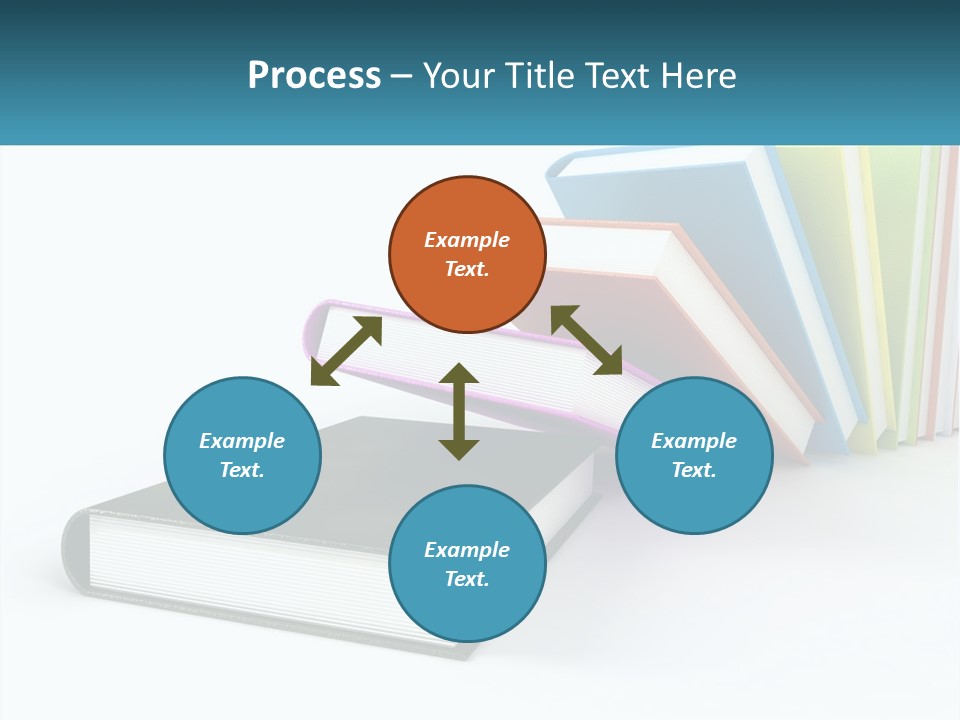 Process – Your Title Text Here

Example Text.

Example Text.

Example Text.

Example Text.